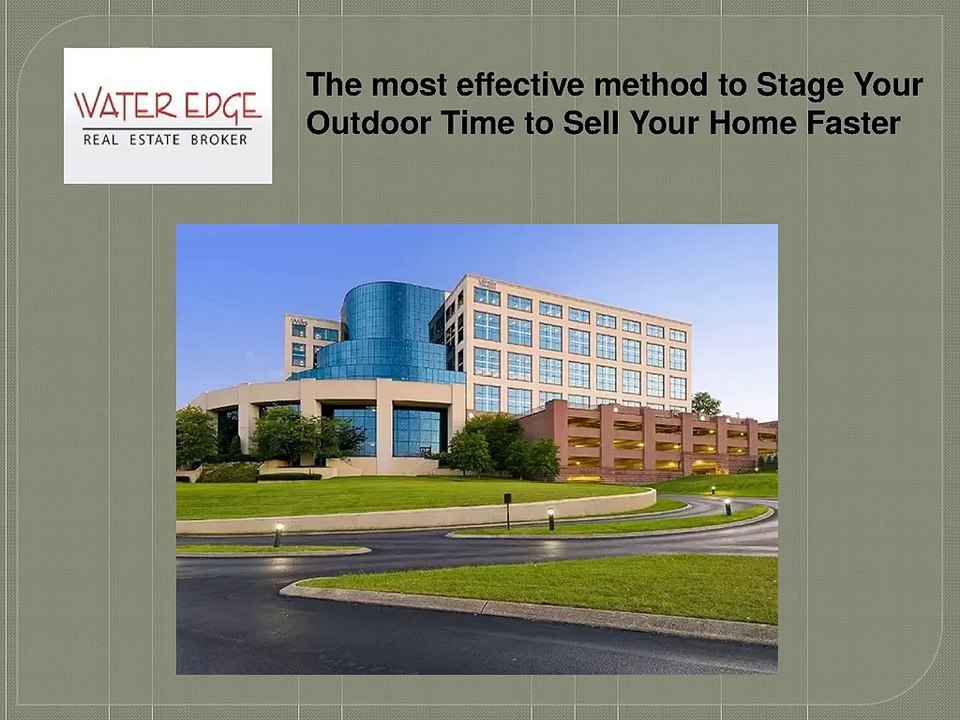 WATER EDGE
REAL ESTATE BROKER

The most effective method to Stage Your Outdoor Time to Sell Your Home Faster